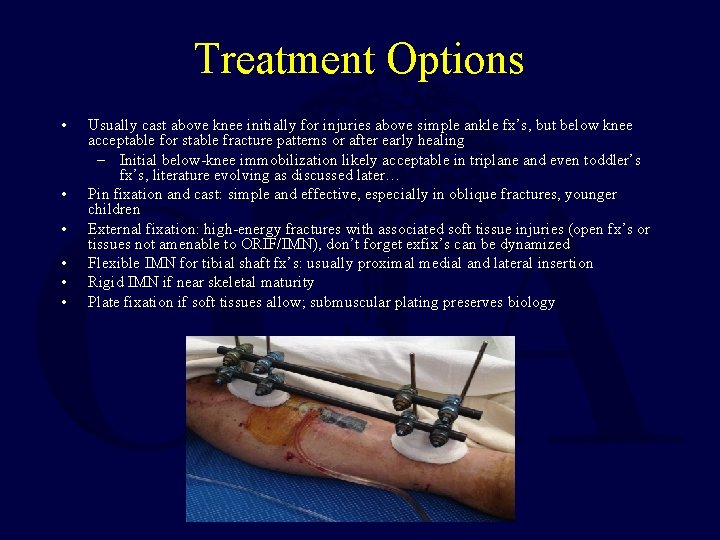 Treatment Options

• Usually cast above knee initially for injuries above simple ankle fx's, but below knee acceptable for stable fracture patterns or after early healing
  – Initial below-knee immobilization likely acceptable in triplane and even toddler's fx's, literature evolving as discussed later…
• Pin fixation and cast: simple and effective, especially in oblique fractures, younger children
• External fixation: high-energy fractures with associated soft tissue injuries (open fx's or tissues not amenable to ORIF/IMN), don't forget exfix's can be dynamized
• Flexible IMN for tibial shaft fx's: usually proximal medial and lateral insertion
• Rigid IMN if near skeletal maturity
• Plate fixation if soft tissues allow; submuscular plating preserves biology